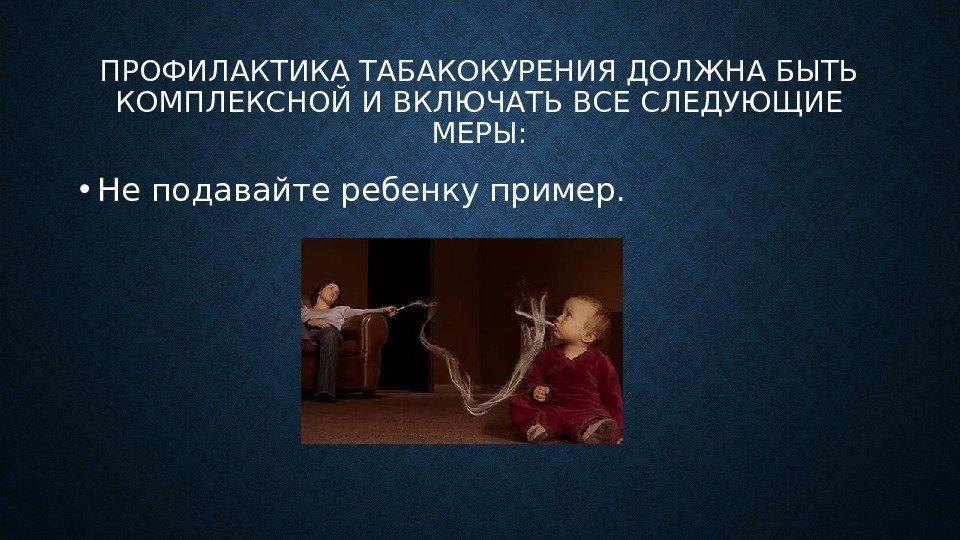 ПРОФИЛАКТИКА ТАБАКОКУРЕНИЯ ДОЛЖНА БЫТЬ КОМПЛЕКСНОЙ И ВКЛЮЧАТЬ ВСЕ СЛЕДУЮЩИЕ МЕРЫ:

• Не подавайте ребенку пример.